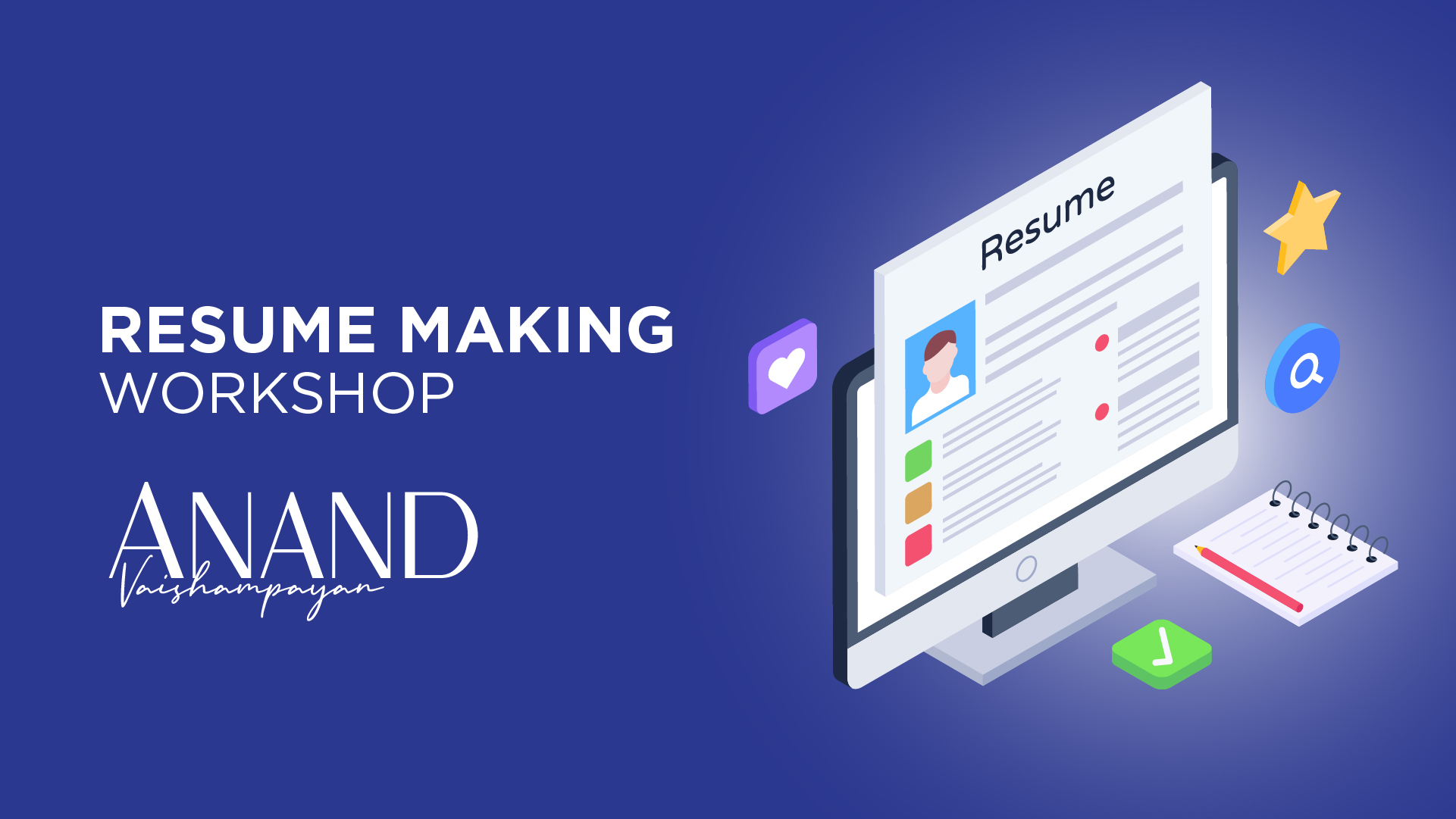 RESUME MAKING
WORKSHOP

ANAND
Vaishampayan

Resume